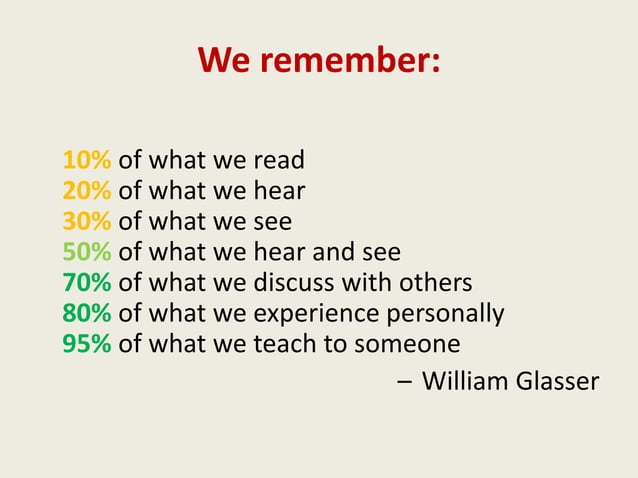 We remember:

10% of what we read
20% of what we hear
30% of what we see
50% of what we hear and see
70% of what we discuss with others
80% of what we experience personally
95% of what we teach to someone

– William Glasser